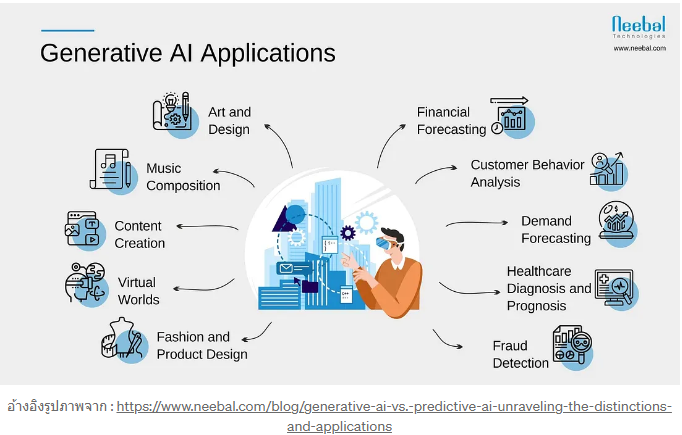 Neebal Technologies
www.neebal.com

Generative AI Applications

Art and Design

Music Composition

Content Creation

Virtual Worlds

Fashion and Product Design

Financial Forecasting

Customer Behavior Analysis

Demand Forecasting

Healthcare Diagnosis and Prognosis

Fraud Detection

อ้างอิงรูปภาพจาก : https://www.neebal.com/blog/generative-ai-vs.-predictive-ai-unraveling-the-distinctions-and-applications